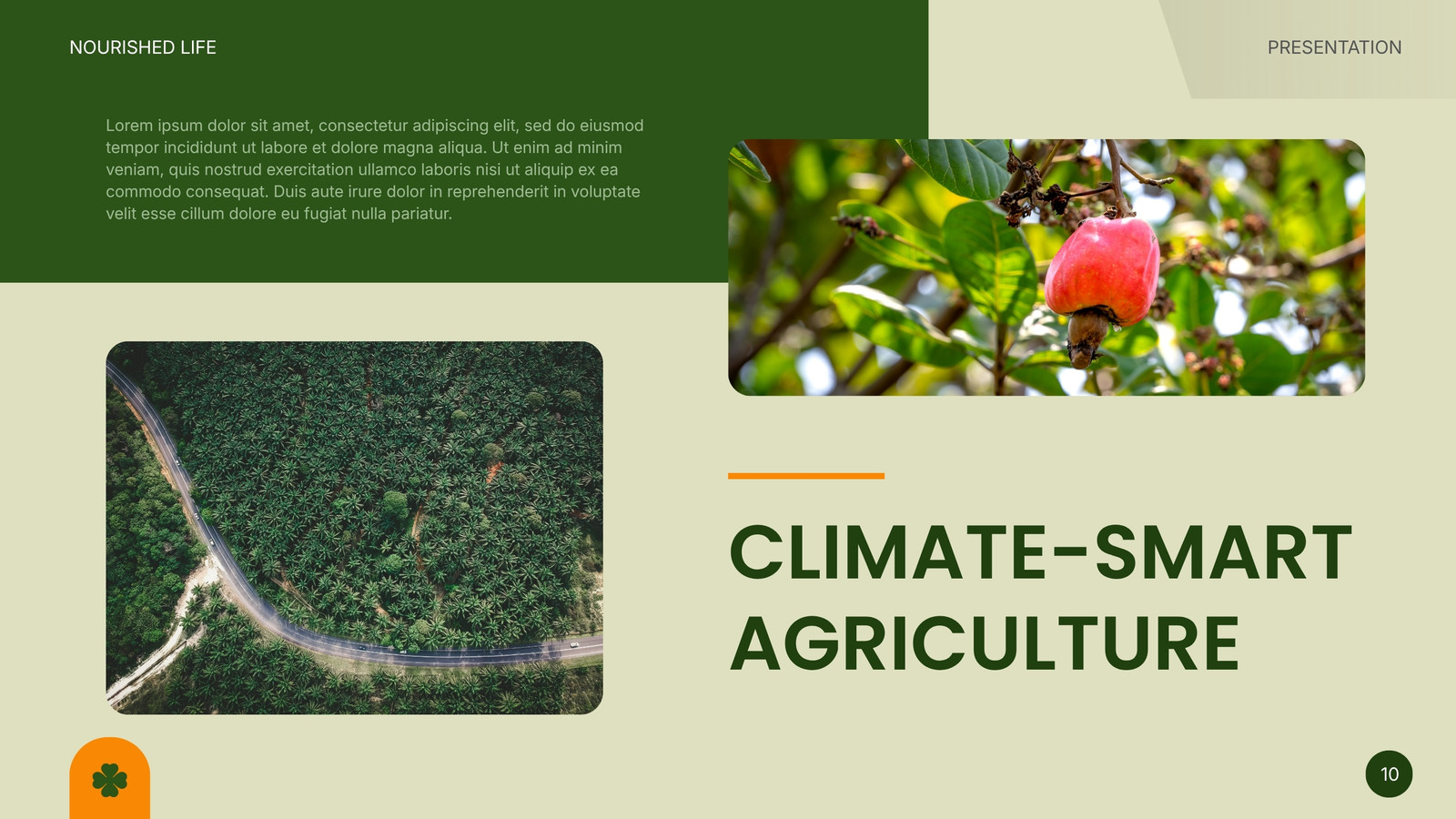 NOURISHED LIFE

PRESENTATION

Lorem ipsum dolor sit amet, consectetur adipiscing elit, sed do eiusmod tempor incididunt ut labore et dolore magna aliqua. Ut enim ad minim veniam, quis nostrud exercitation ullamco laboris nisi ut aliquip ex ea commodo consequat. Duis aute irure dolor in reprehenderit in voluptate velit esse cillum dolore eu fugiat nulla pariatur.

CLIMATE-SMART AGRICULTURE

10